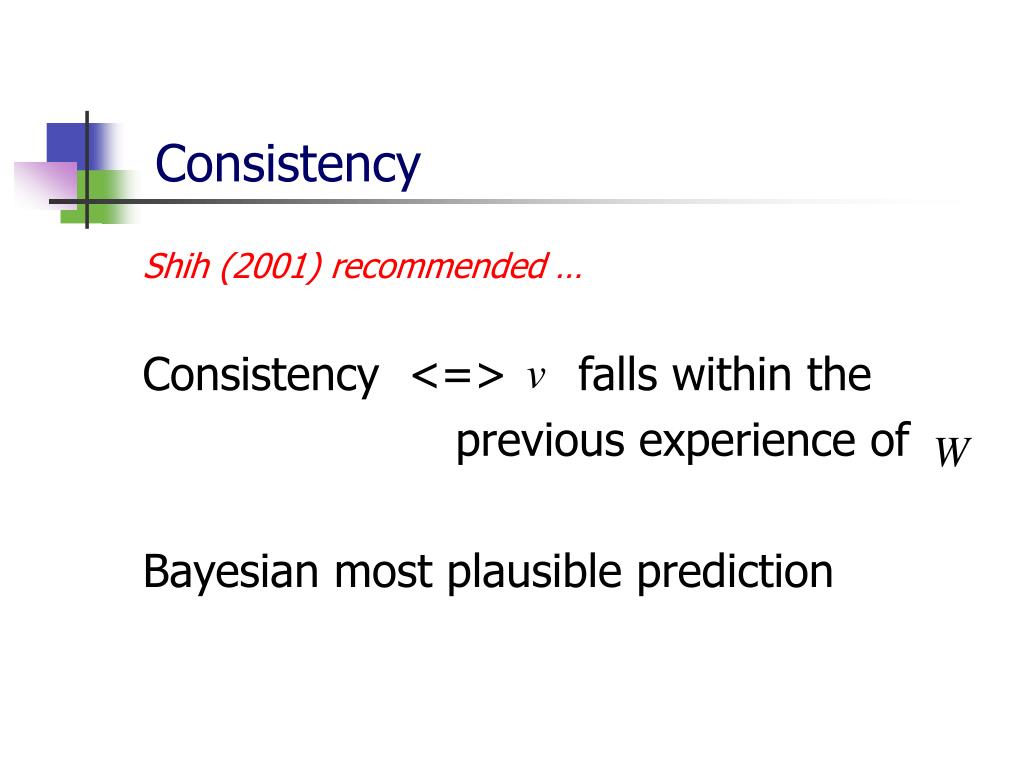 Consistency

Shih (2001) recommended …

Consistency <=> $v$ falls within the previous experience of $W$

Bayesian most plausible prediction